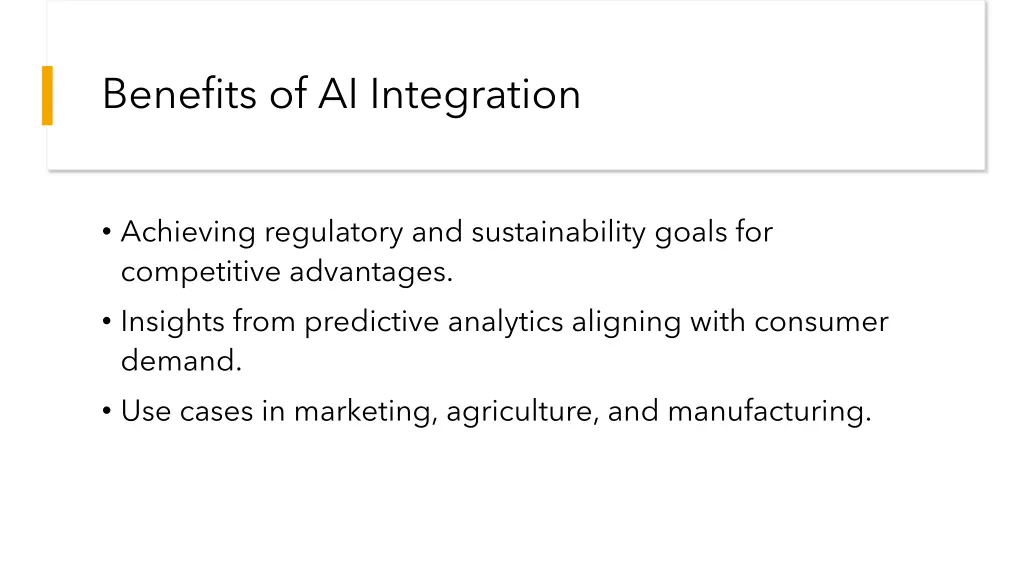 Benefits of AI Integration

• Achieving regulatory and sustainability goals for competitive advantages.

• Insights from predictive analytics aligning with consumer demand.

• Use cases in marketing, agriculture, and manufacturing.